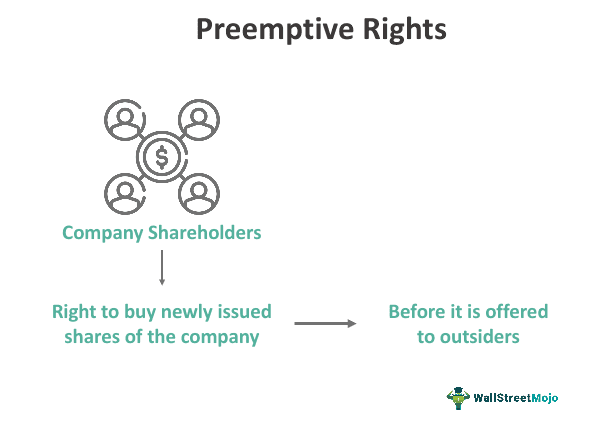 Preemptive Rights

$

Company Shareholders

Right to buy newly issued shares of the company

Before it is offered to outsiders

WallStreetMojo